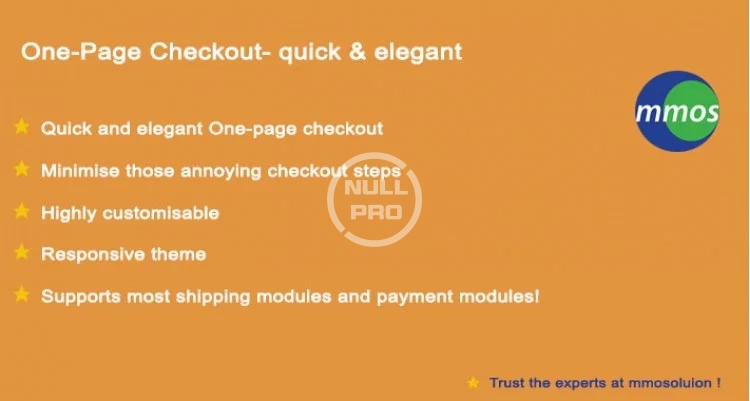 One-Page Checkout- quick & elegant

mmos

Quick and elegant One-page checkout

Minimise those annoying checkout steps

Highly customisable

Responsive theme

Supports most shipping modules and payment modules!

NULL PRO

Trust the experts at mmosoluion !